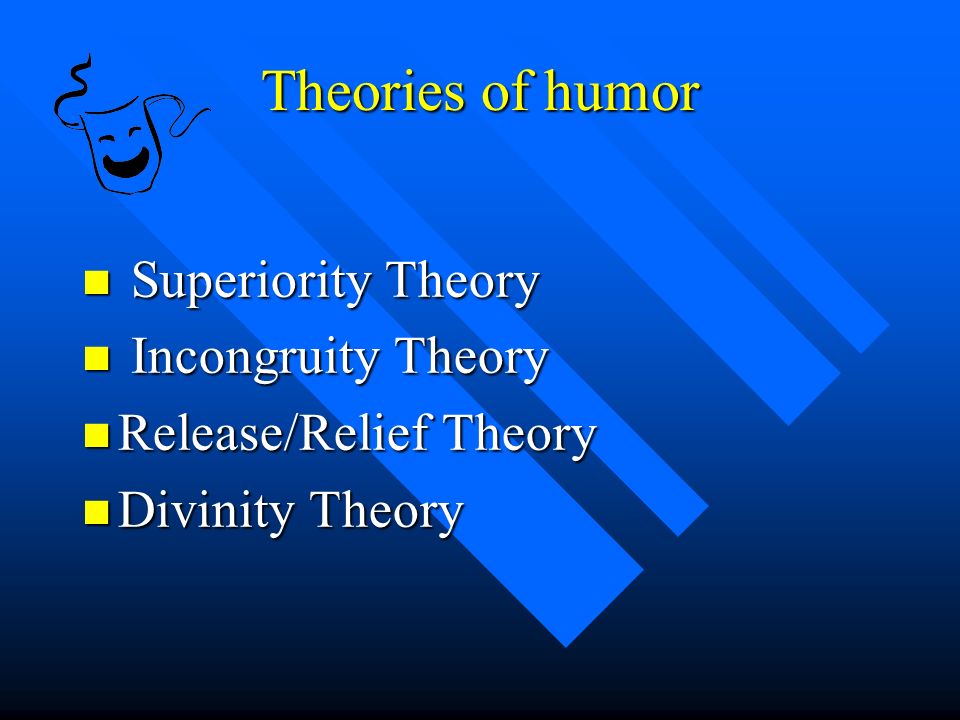 Theories of humor

- Superiority Theory
- Incongruity Theory
- Release/Relief Theory
- Divinity Theory